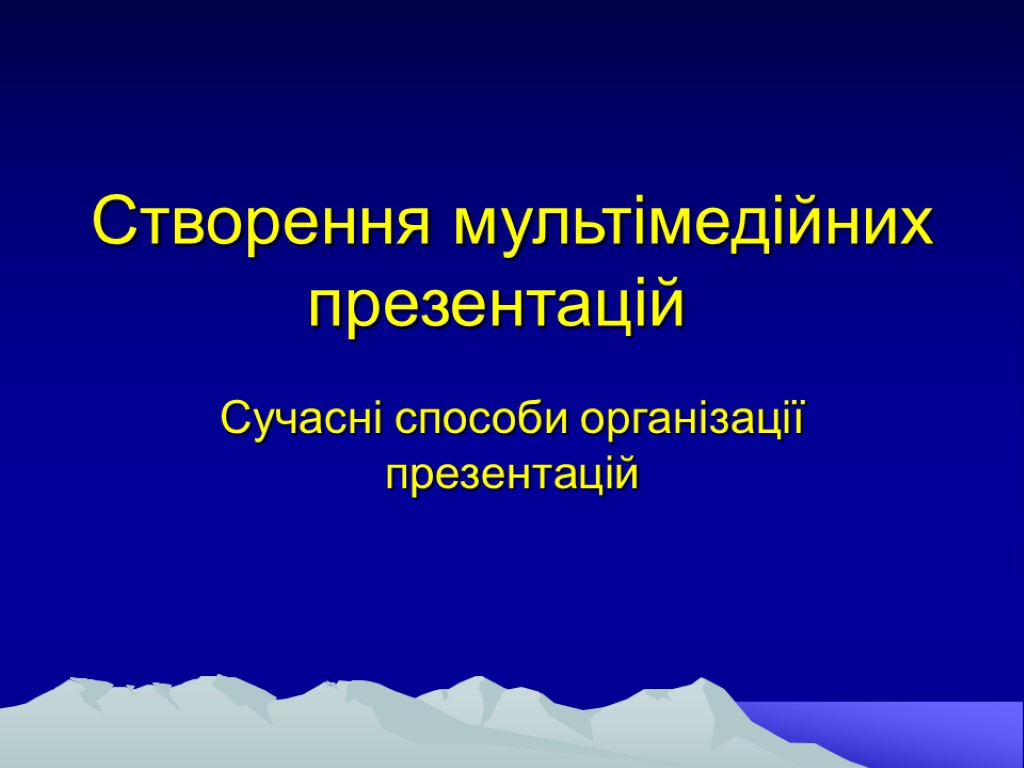 Створення мультімедійних презентацій

Сучасні способи організації презентацій